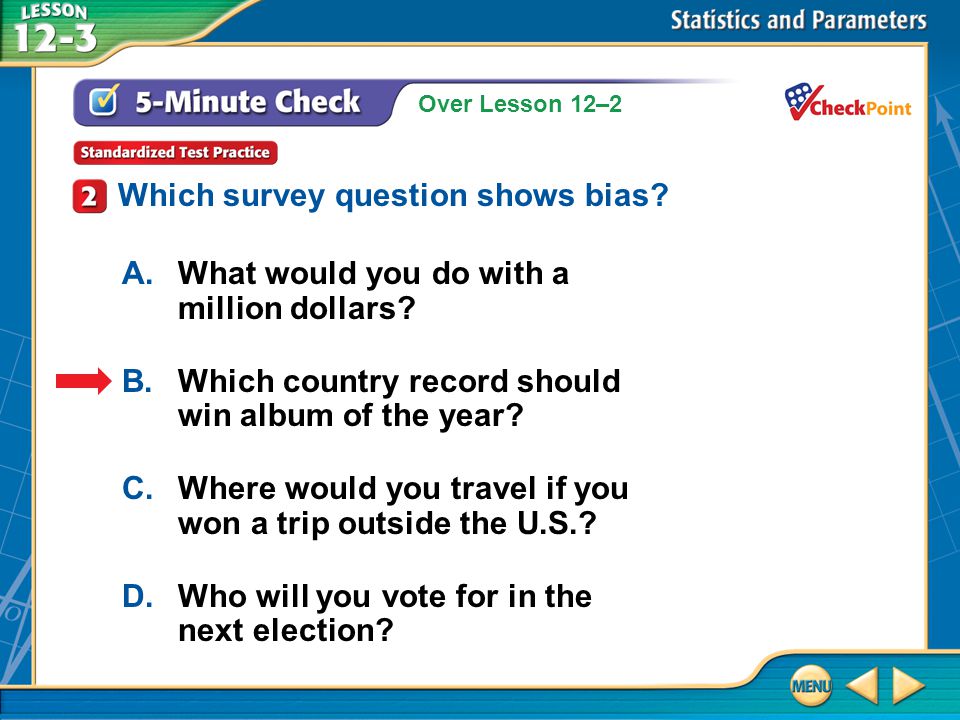 LESSON 12-3

Statistics and Parameters

5-Minute Check

Over Lesson 12–2

CheckPoint

Standardized Test Practice

2 Which survey question shows bias?

A. What would you do with a million dollars?

B. Which country record should win album of the year?

C. Where would you travel if you won a trip outside the U.S.?

D. Who will you vote for in the next election?

MENU